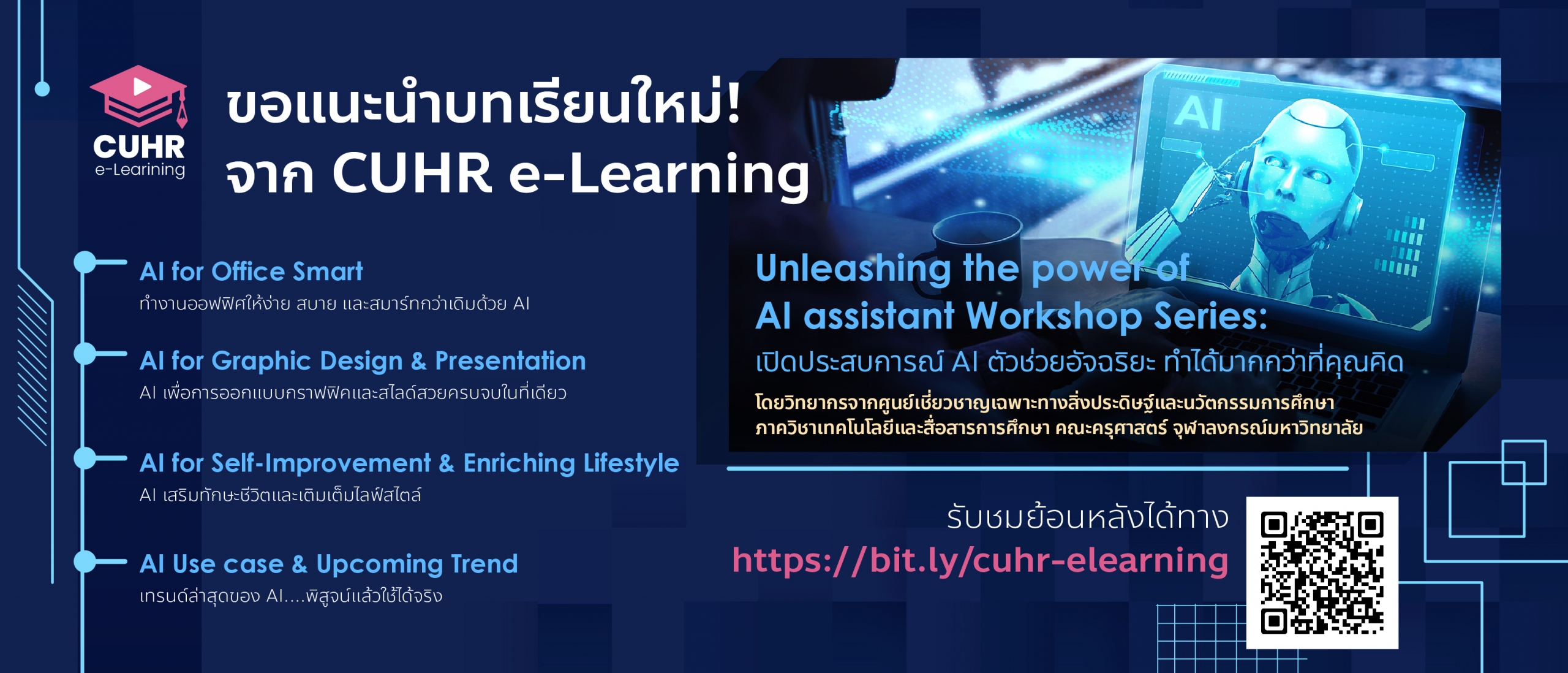 CUHR
e-Learining

ขอแนะนำบทเรียนใหม่!
จาก CUHR e-Learning

AI for Office Smart
ทำงานออฟฟิศให้ง่าย สบาย และสมาร์ทกว่าเดิมด้วย AI

AI for Graphic Design & Presentation
AI เพื่อการออกแบบกราฟฟิคและสไลด์สวยครบจบในที่เดียว

AI for Self-Improvement & Enriching Lifestyle
AI เสริมทักษะชีวิตและเติมเต็มไลฟ์สไตล์

AI Use case & Upcoming Trend
เทรนด์ล่าสุดของ AI....พิสูจน์แล้วใช้ได้จริง

AI

Unleashing the power of
AI assistant Workshop Series:
เปิดประสบการณ์ AI ตัวช่วยอัจฉริยะ ทำได้มากกว่าที่คุณคิด
โดยวิทยากรจากศูนย์เชี่ยวชาญเฉพาะทางสิ่งประดิษฐ์และนวัตกรรมการศึกษา
ภาควิชาเทคโนโลยีและสื่อสารการศึกษา คณะครุศาสตร์ จุฬาลงกรณ์มหาวิทยาลัย

รับชมย้อนหลังได้ทาง
https://bit.ly/cuhr-elearning